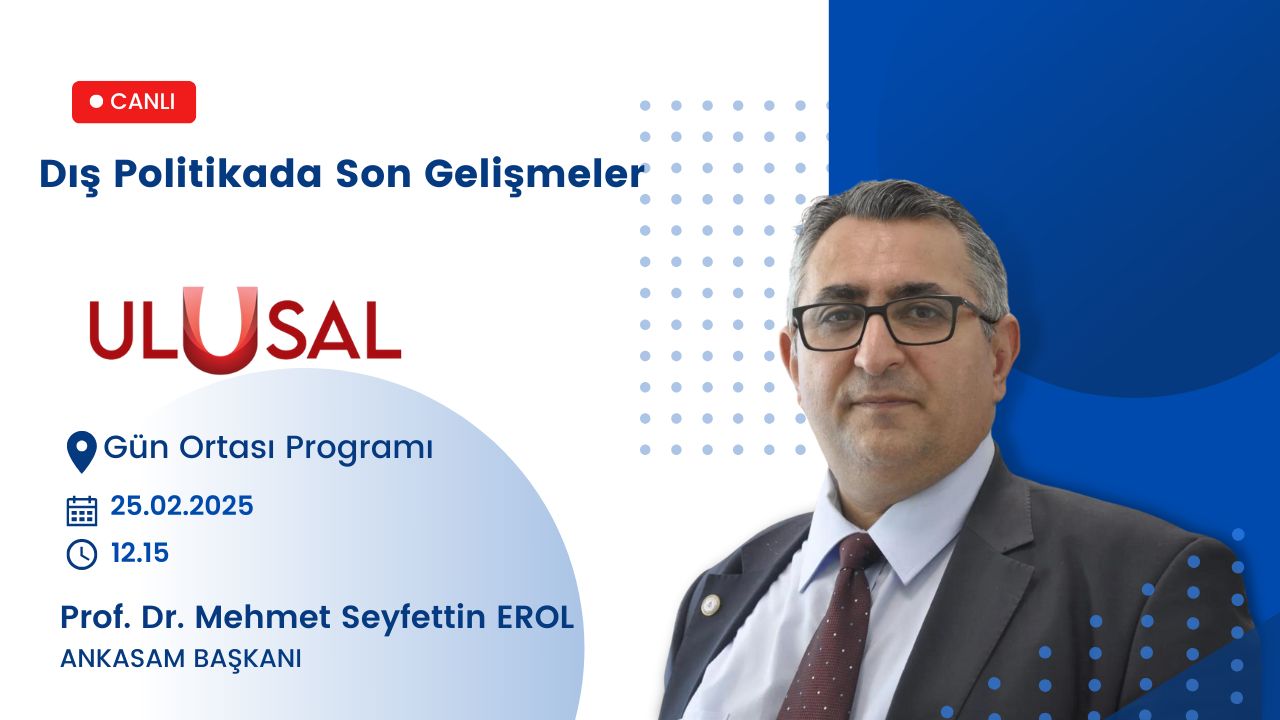 CANLI

Dış Politikada Son Gelişmeler

ULUSAL

Gün Ortası Programı

25.02.2025

12.15

Prof. Dr. Mehmet Seyfettin EROL
ANKASAM BAŞKANI